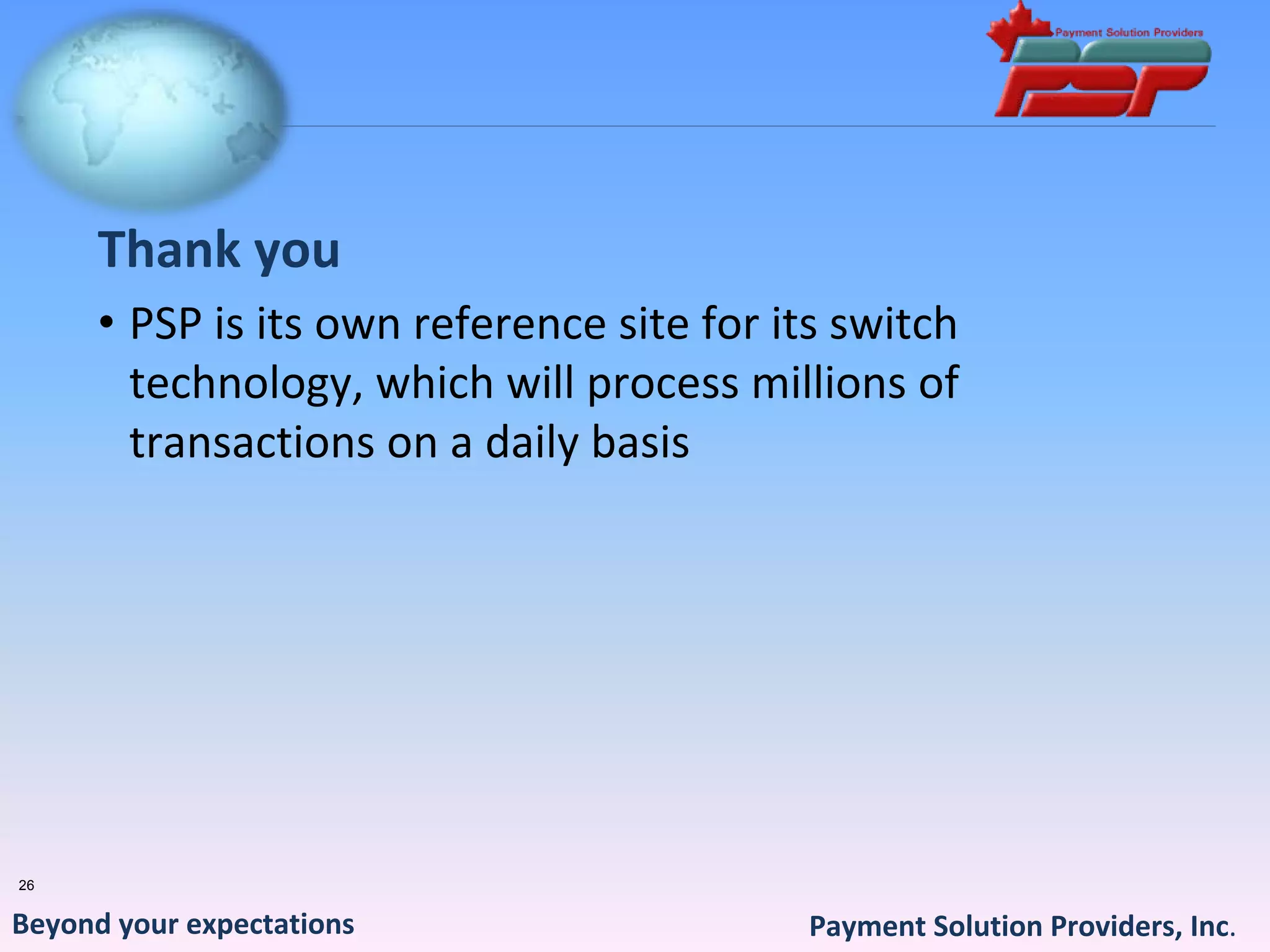 Payment Solution Providers
PSP

Thank you

• PSP is its own reference site for its switch technology, which will process millions of transactions on a daily basis

26

Beyond your expectations

Payment Solution Providers, Inc.